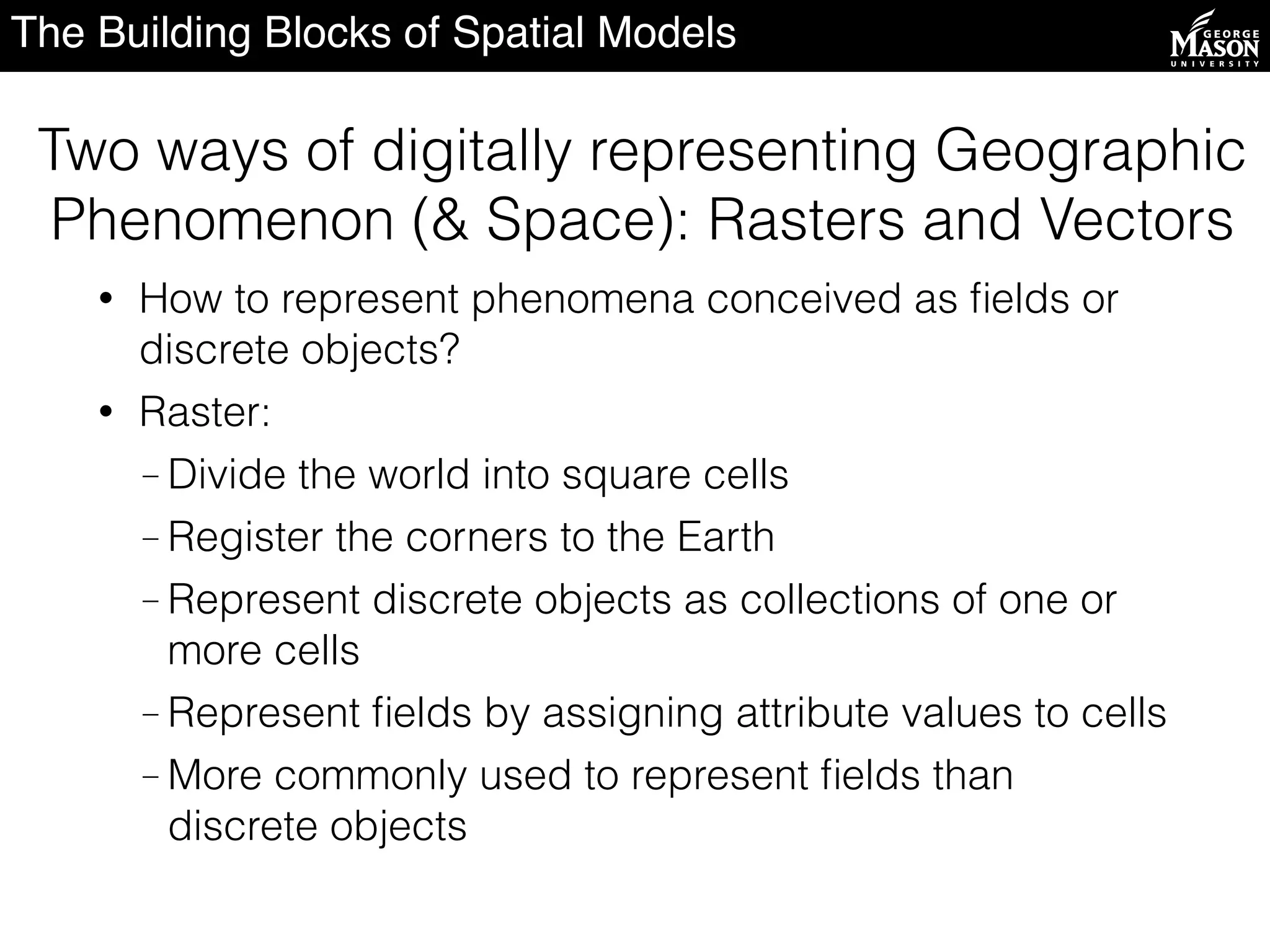 The Building Blocks of Spatial Models

GEORGE MASON UNIVERSITY

Two ways of digitally representing Geographic Phenomenon (& Space): Rasters and Vectors

• How to represent phenomena conceived as fields or discrete objects?

• Raster:

– Divide the world into square cells

– Register the corners to the Earth

– Represent discrete objects as collections of one or more cells

– Represent fields by assigning attribute values to cells

– More commonly used to represent fields than discrete objects